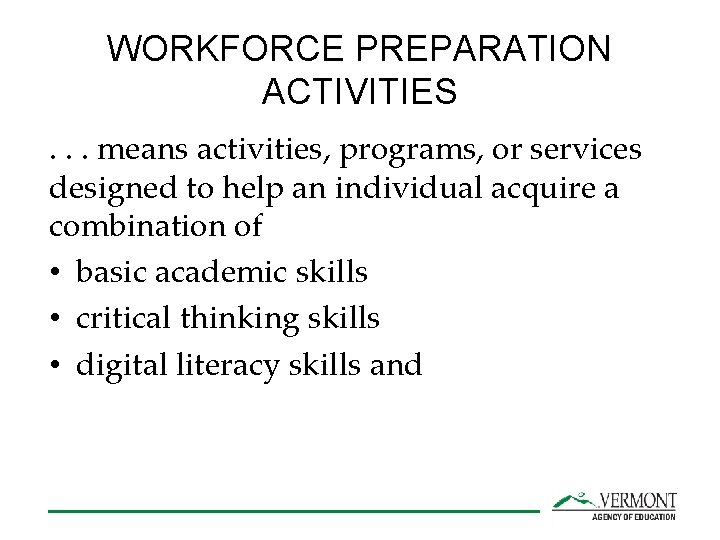 WORKFORCE PREPARATION ACTIVITIES

. . . means activities, programs, or services designed to help an individual acquire a combination of

• basic academic skills
• critical thinking skills
• digital literacy skills and

VERMONT
AGENCY OF EDUCATION